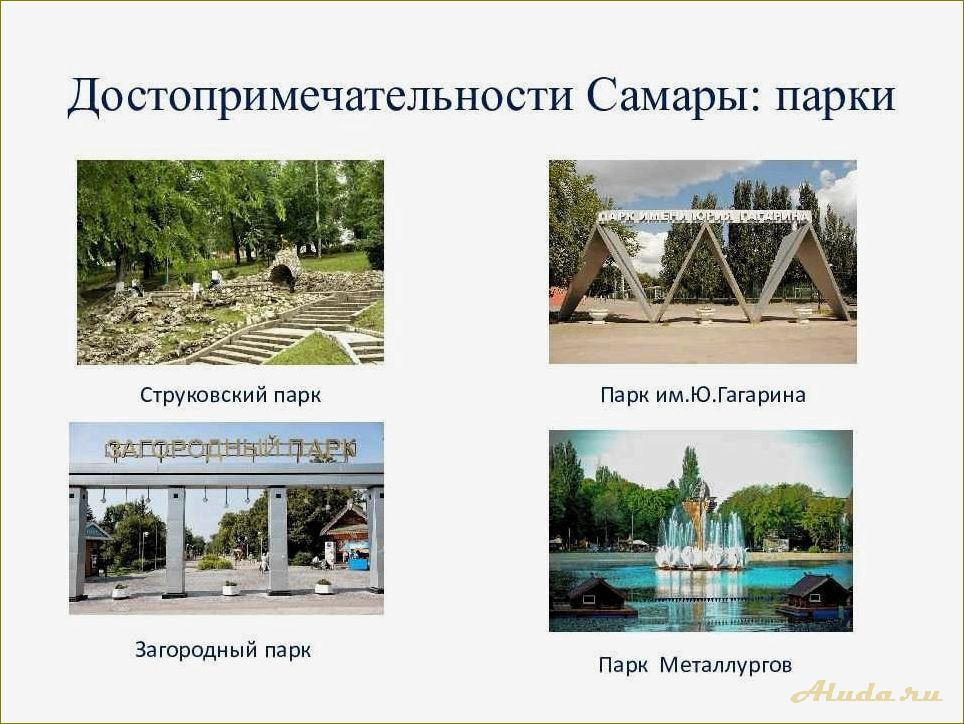 Достопримечательности Самары: парки

Струковский парк

ПАРК ИМЕНИ ЮРИЯ ГАГАРИНА

Парк им.Ю.Гагарина

ЗАГОРОДНЫЙ ПАРК

Загородный парк

Парк  Металлургов

Aluda.ru